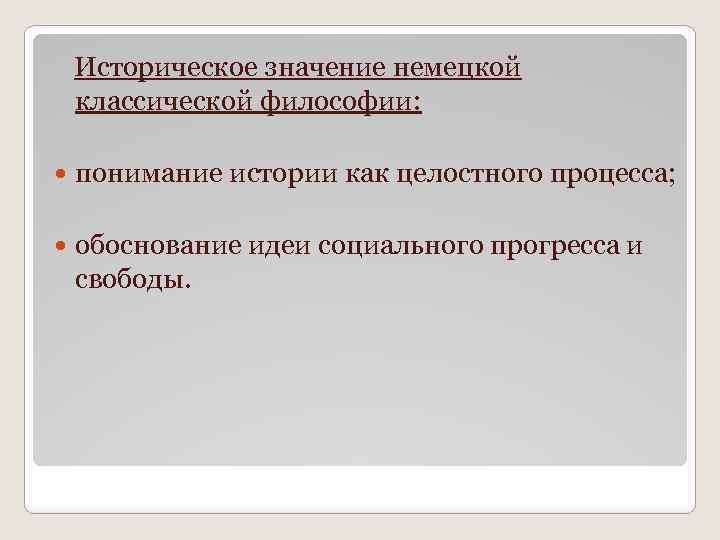 Историческое значение немецкой классической философии:

понимание истории как целостного процесса;

обоснование идеи социального прогресса и свободы.